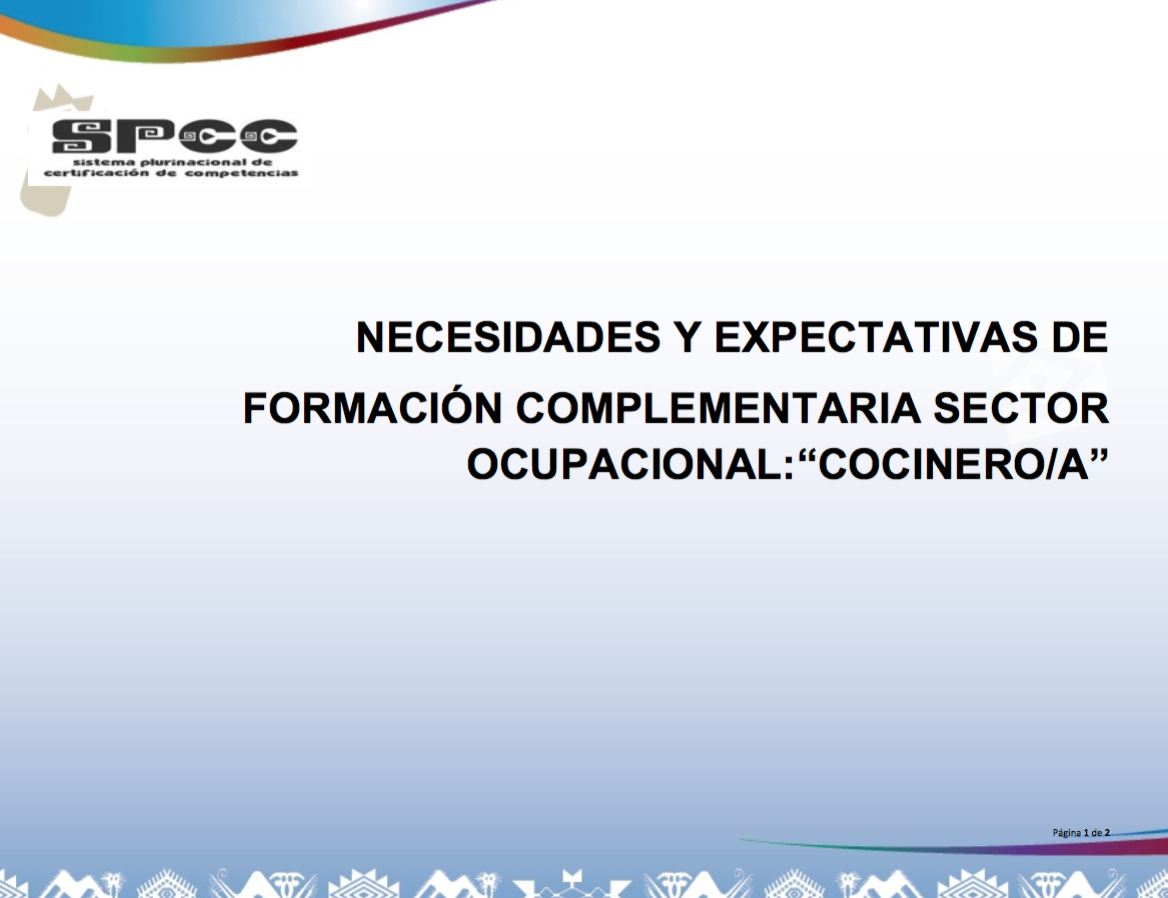 SPCC
sistema plurinacional de
certificación de competencias

NECESIDADES Y EXPECTATIVAS DE FORMACIÓN COMPLEMENTARIA SECTOR OCUPACIONAL:“COCINERO/A”

Página 1 de 2